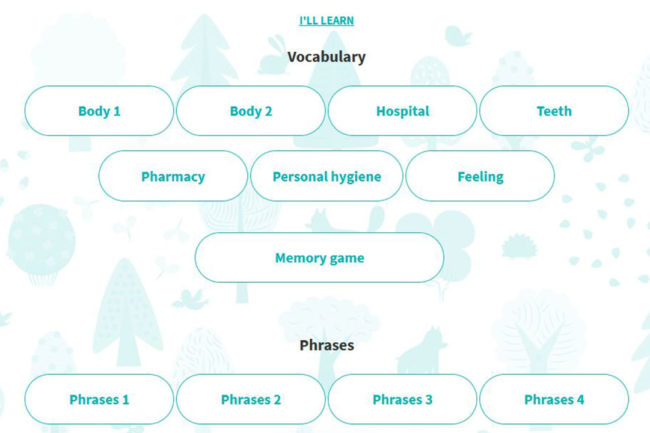 I'LL LEARN

Vocabulary

Body 1

Body 2

Hospital

Teeth

Pharmacy

Personal hygiene

Feeling

Memory game

Phrases

Phrases 1

Phrases 2

Phrases 3

Phrases 4